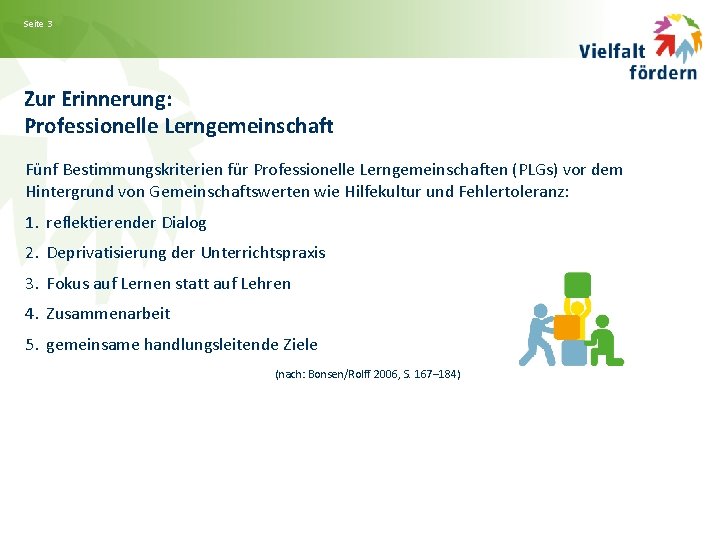 Seite 3

Vielfalt fördern

Zur Erinnerung:
Professionelle Lerngemeinschaft

Fünf Bestimmungskriterien für Professionelle Lerngemeinschaften (PLGs) vor dem Hintergrund von Gemeinschaftswerten wie Hilfekultur und Fehlertoleranz:

1. reflektierender Dialog
2. Deprivatisierung der Unterrichtspraxis
3. Fokus auf Lernen statt auf Lehren
4. Zusammenarbeit
5. gemeinsame handlungsleitende Ziele

(nach: Bonsen/Rolff 2006, S. 167–184)